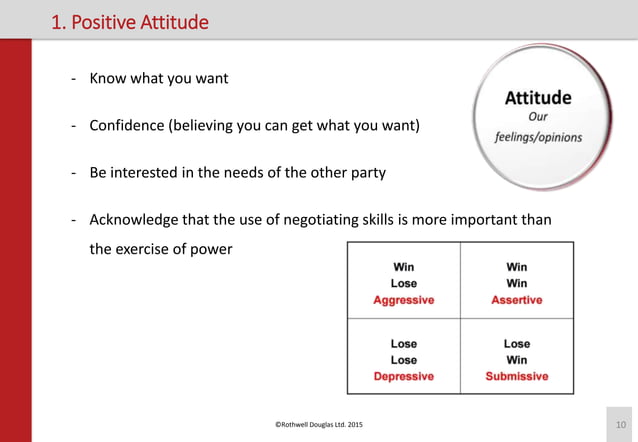 1. Positive Attitude

- Know what you want

- Confidence (believing you can get what you want)

- Be interested in the needs of the other party

- Acknowledge that the use of negotiating skills is more important than the exercise of power

Attitude
Our feelings/opinions

| Win Lose Aggressive | Win Win Assertive |
|---|---|
| Lose Lose Depressive | Lose Win Submissive |

©Rothwell Douglas Ltd. 2015

10